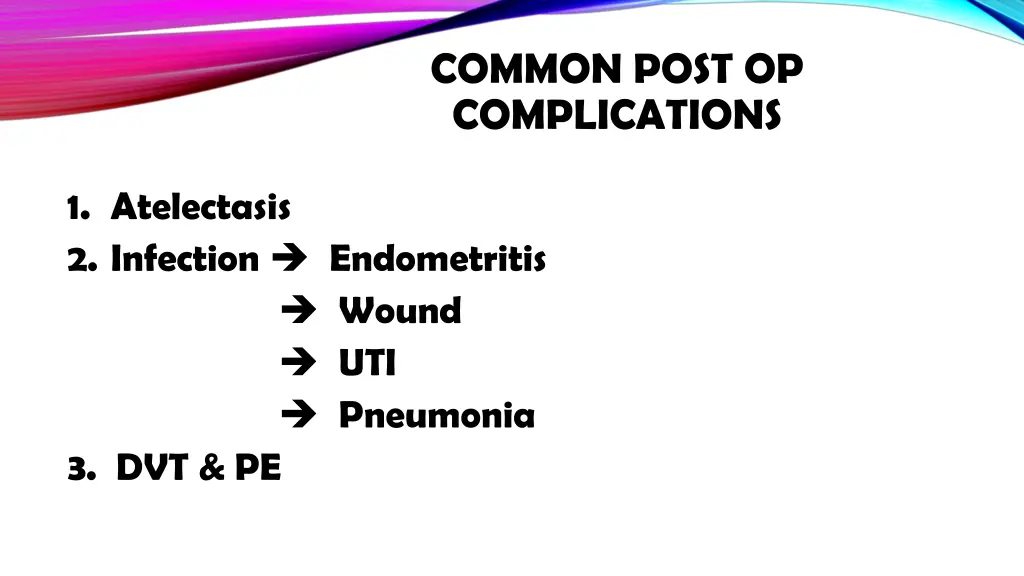 COMMON POST OP COMPLICATIONS

1. Atelectasis
2. Infection → Endometritis
→ Wound
→ UTI
→ Pneumonia
3. DVT & PE